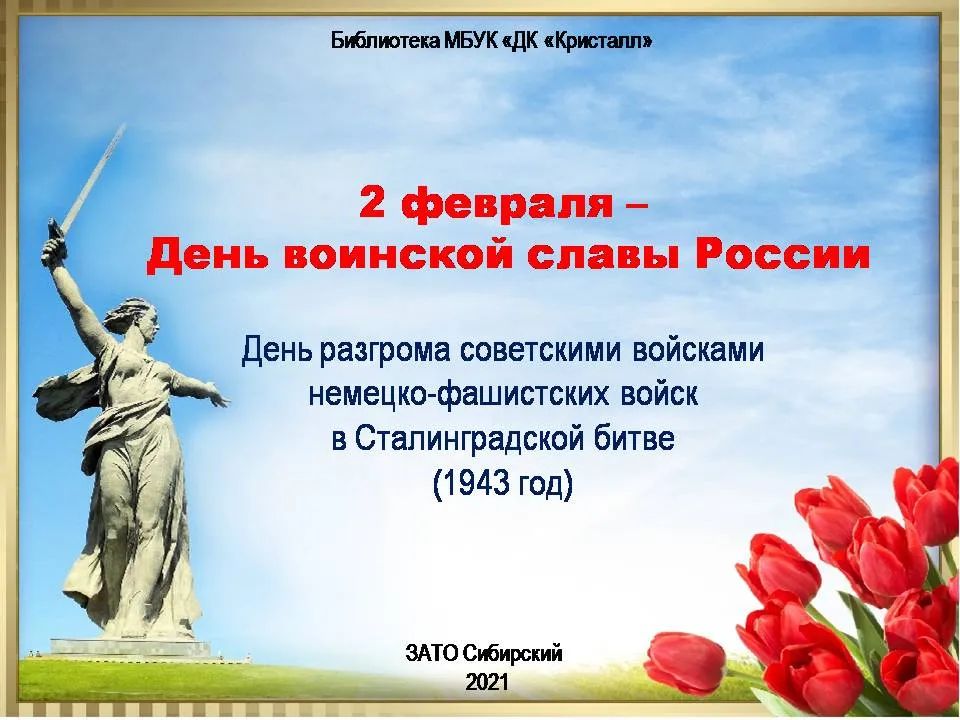 Библиотека МБУК «ДК «Кристалл»

2 февраля –
День воинской славы России

День разгрома советскими войсками немецко-фашистских войск в Сталинградской битве (1943 год)

ЗАТО Сибирский
2021